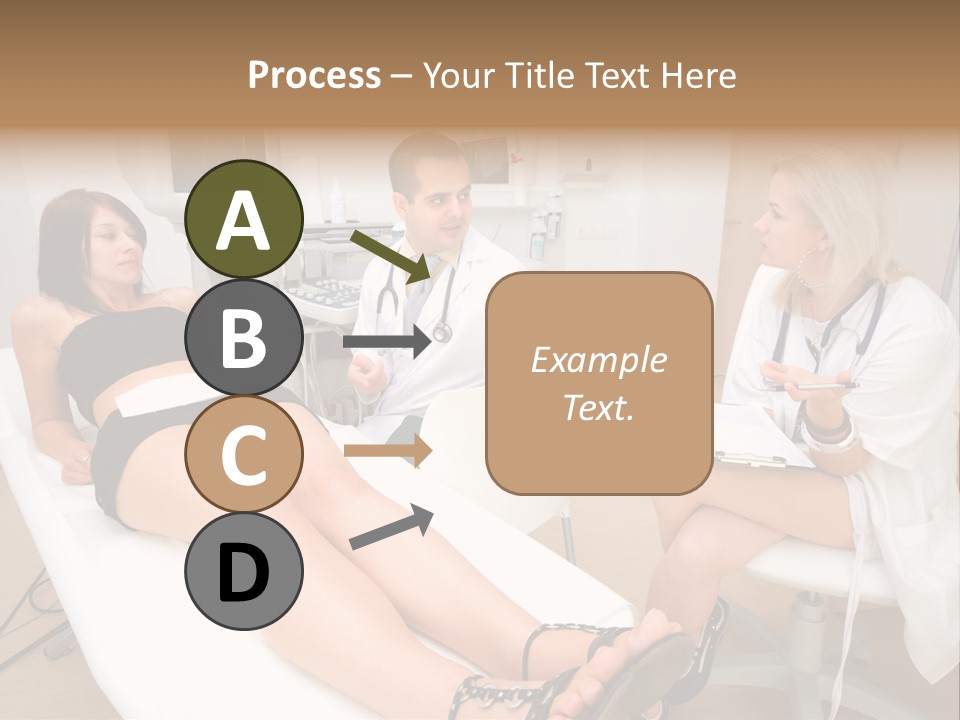 Process – Your Title Text Here

A

B

C

D

Example Text.